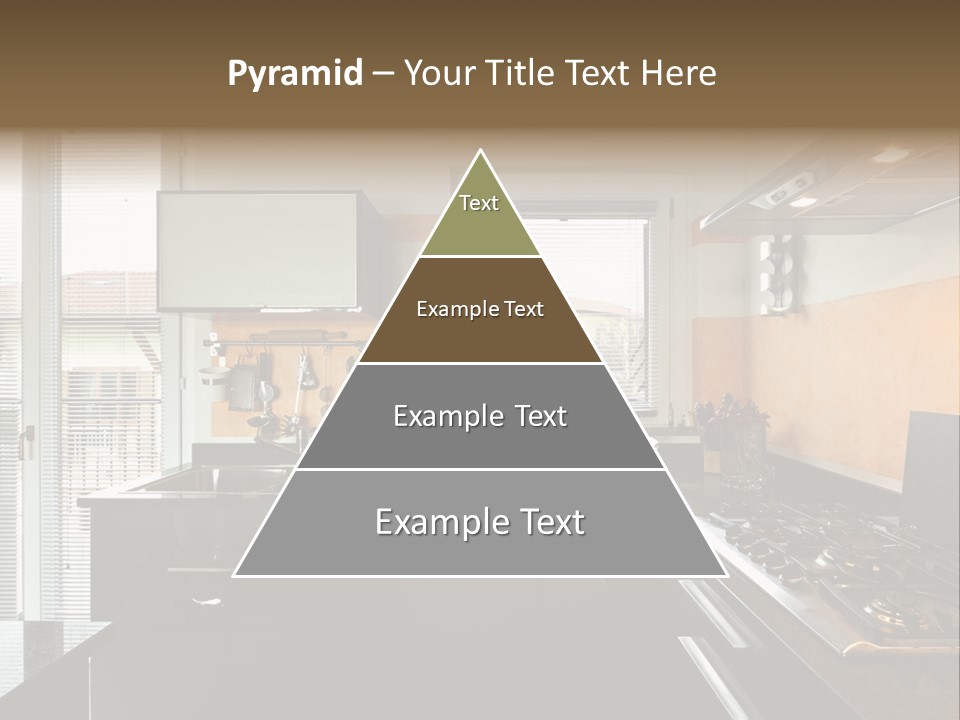 Pyramid – Your Title Text Here

Text

Example Text

Example Text

Example Text